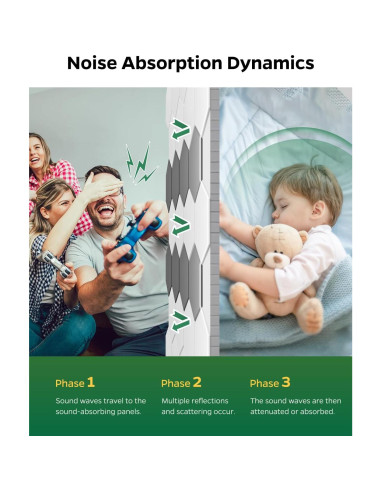 Noise Absorption Dynamics

Phase 1
Sound waves travel to the sound-absorbing panels.

Phase 2
Multiple reflections and scattering occur.

Phase 3
The sound waves are then attenuated or absorbed.